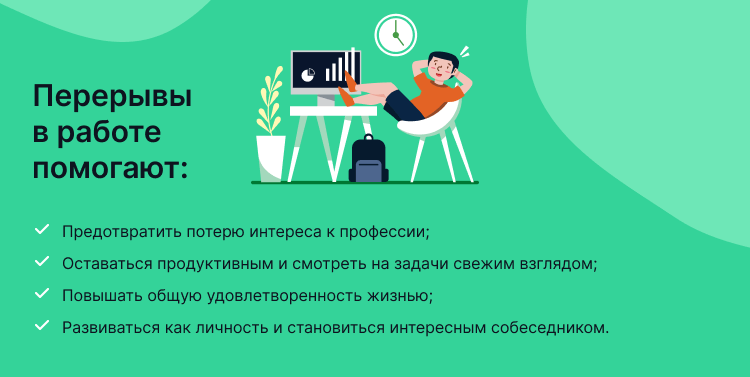 Перерывы в работе помогают:

Предотвратить потерю интереса к профессии;

Оставаться продуктивным и смотреть на задачи свежим взглядом;

Повышать общую удовлетворенность жизнью;

Развиваться как личность и становиться интересным собеседником.